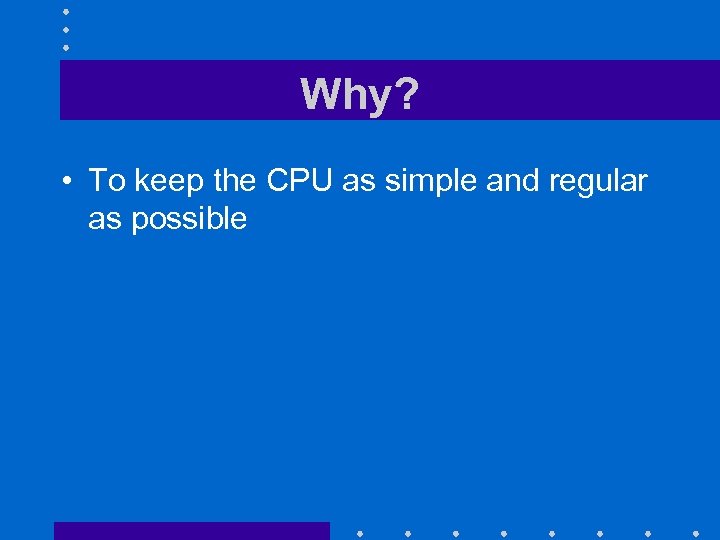 Why?

• To keep the CPU as simple and regular as possible